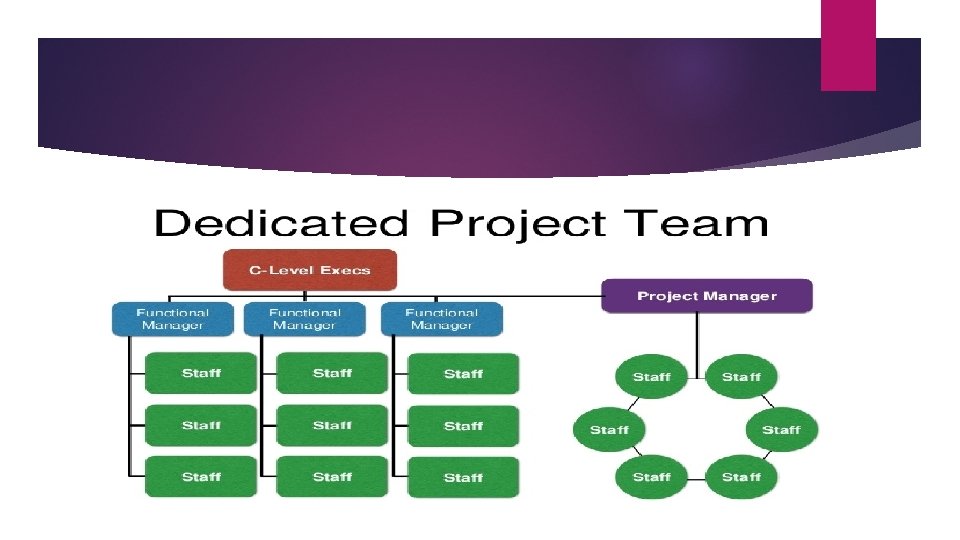 Dedicated Project Team

C-Level Execs

Functional Manager

Functional Manager

Functional Manager

Project Manager

Staff

Staff

Staff

Staff

Staff

Staff

Staff

Staff

Staff

Staff

Staff

Staff

Staff

Staff

Staff